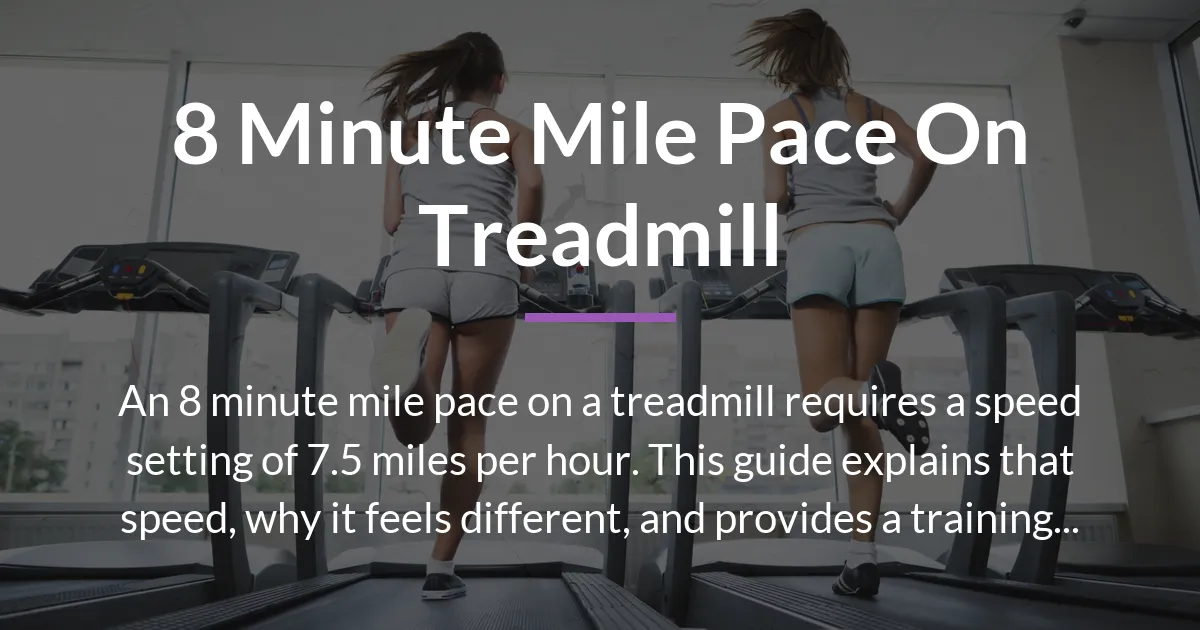 8 Minute Mile Pace On Treadmill

An 8 minute mile pace on a treadmill requires a speed setting of 7.5 miles per hour. This guide explains that speed, why it feels different, and provides a training...